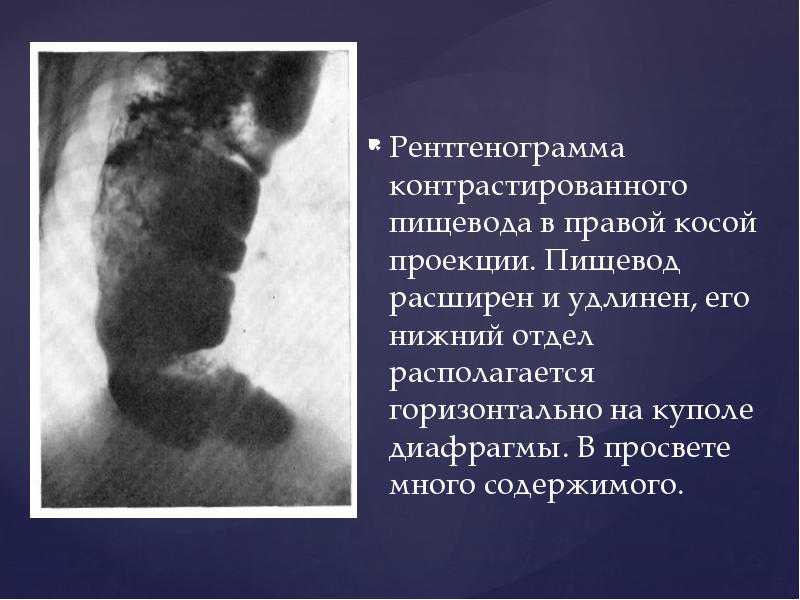 Рентгенограмма контрастированного пищевода в правой косой проекции. Пищевод расширен и удлинен, его нижний отдел располагается горизонтально на куполе диафрагмы. В просвете много содержимого.